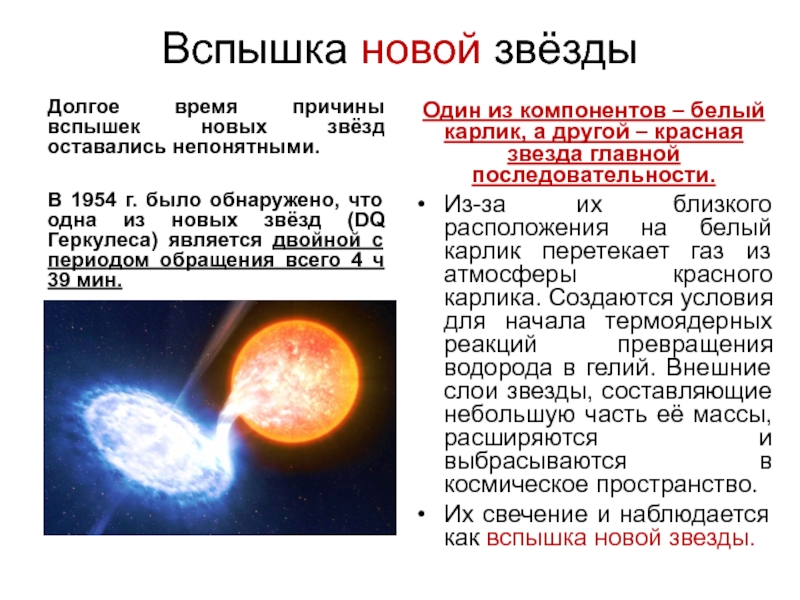 Вспышка новой звёзды

Долгое время причины вспышек новых звёзд оставались непонятными.

В 1954 г. было обнаружено, что одна из новых звёзд (DQ Геркулеса) является двойной с периодом обращения всего 4 ч 39 мин.

Один из компонентов – белый карлик, а другой – красная звезда главной последовательности.

• Из-за их близкого расположения на белый карлик перетекает газ из атмосферы красного карлика. Создаются условия для начала термоядерных реакций превращения водорода в гелий. Внешние слои звезды, составляющие небольшую часть её массы, расширяются и выбрасываются в космическое пространство.
• Их свечение и наблюдается как вспышка новой звезды.